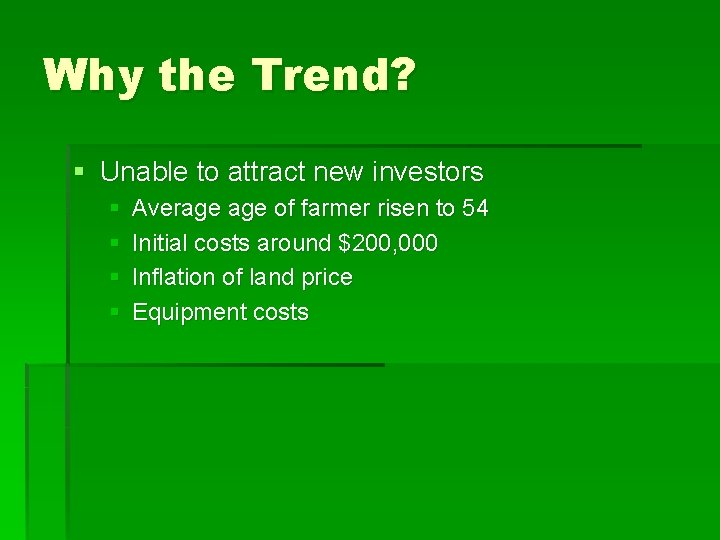 Why the Trend?

• Unable to attract new investors
• Average age of farmer risen to 54
• Initial costs around $200,000
• Inflation of land price
• Equipment costs